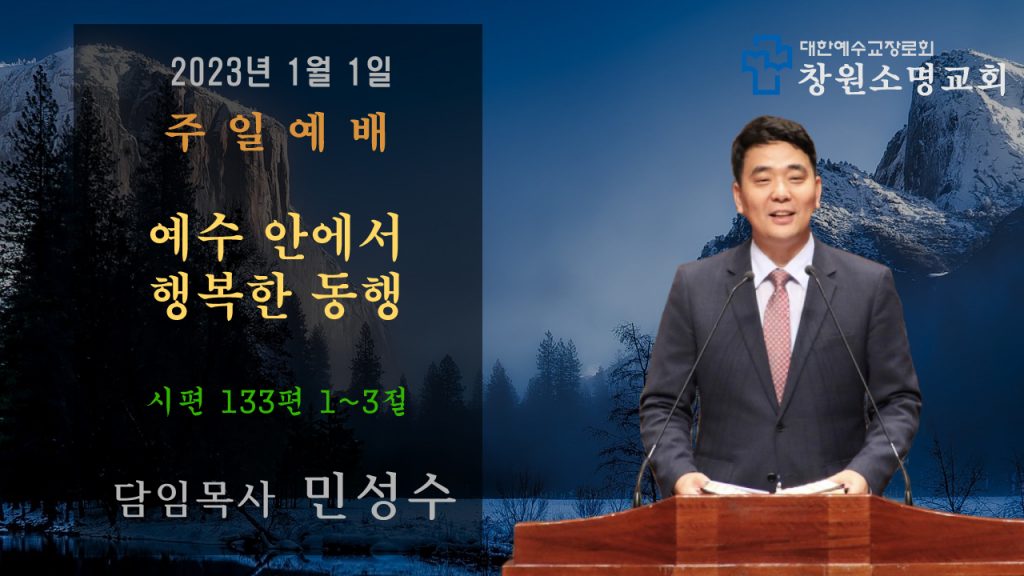 2023년 1월 1일
주일예배

예수 안에서
행복한 동행

시편 133편 1~3절

담임목사 민성수

대한예수교장로회
창원소명교회